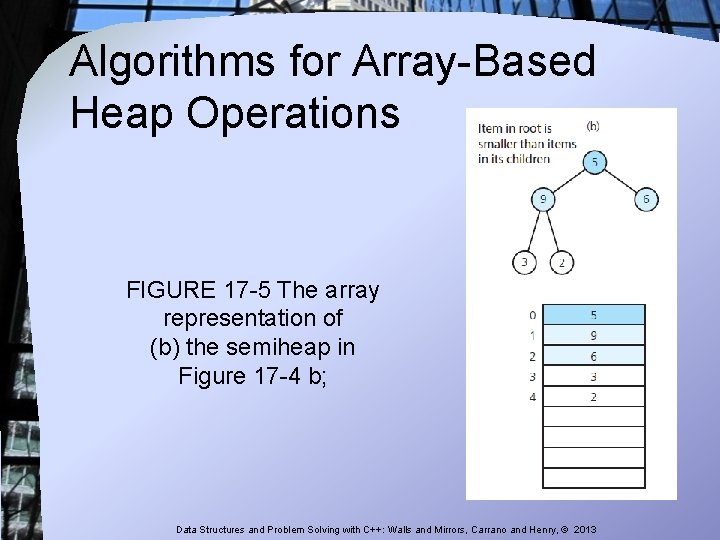 Algorithms for Array-Based Heap Operations

FIGURE 17-5 The array representation of (b) the semiheap in Figure 17-4 b;

Item in root is smaller than items in its children

(b)

5

9

6

3

2

| 0 | 5 |
|---|---|
| 1 | 9 |
| 2 | 6 |
| 3 | 3 |
| 4 | 2 |
|  |  |
|  |  |
|  |  |
|  |  |

Data Structures and Problem Solving with C++: Walls and Mirrors, Carrano and Henry, © 2013